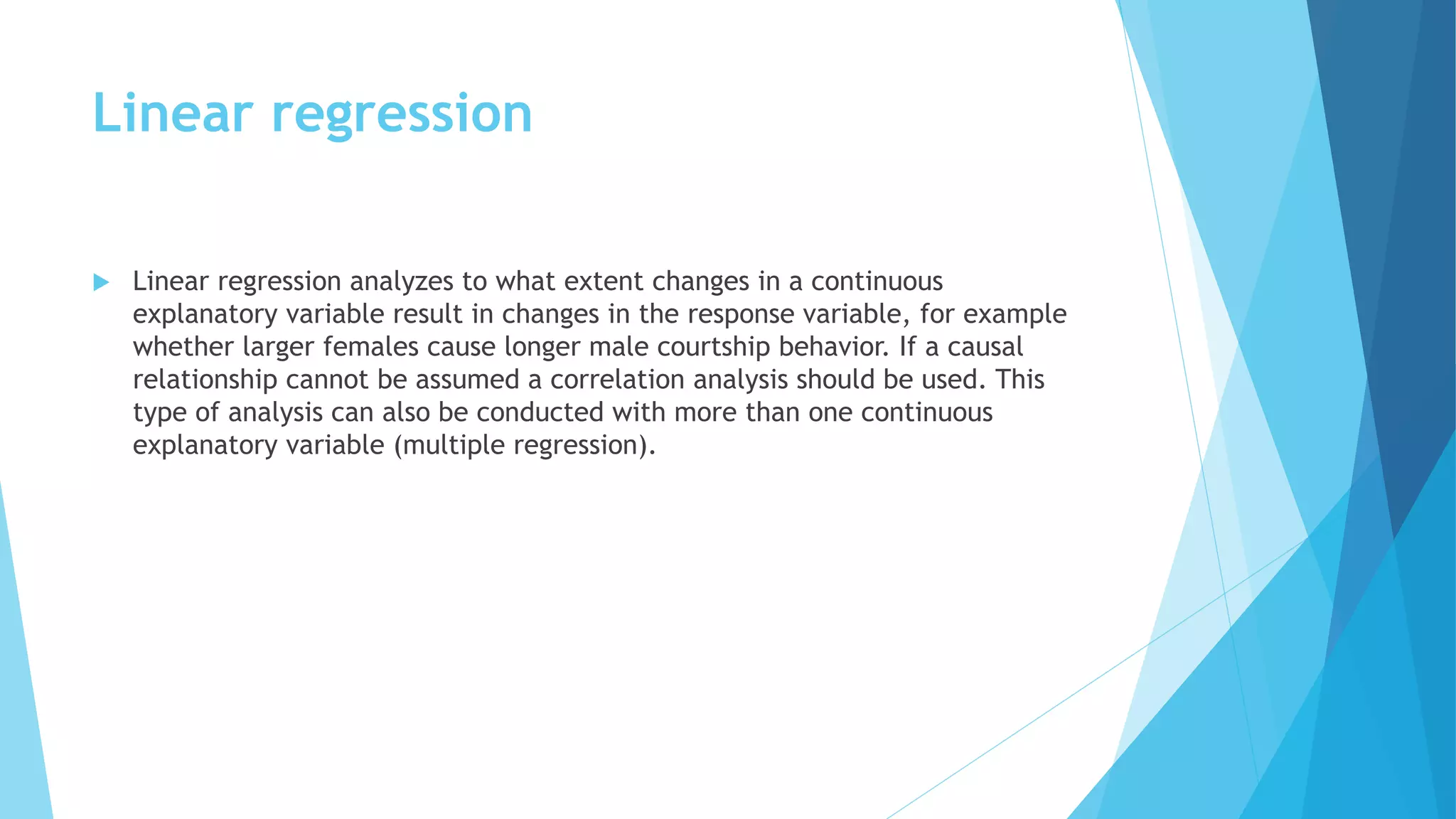 Linear regression

Linear regression analyzes to what extent changes in a continuous explanatory variable result in changes in the response variable, for example whether larger females cause longer male courtship behavior. If a causal relationship cannot be assumed a correlation analysis should be used. This type of analysis can also be conducted with more than one continuous explanatory variable (multiple regression).